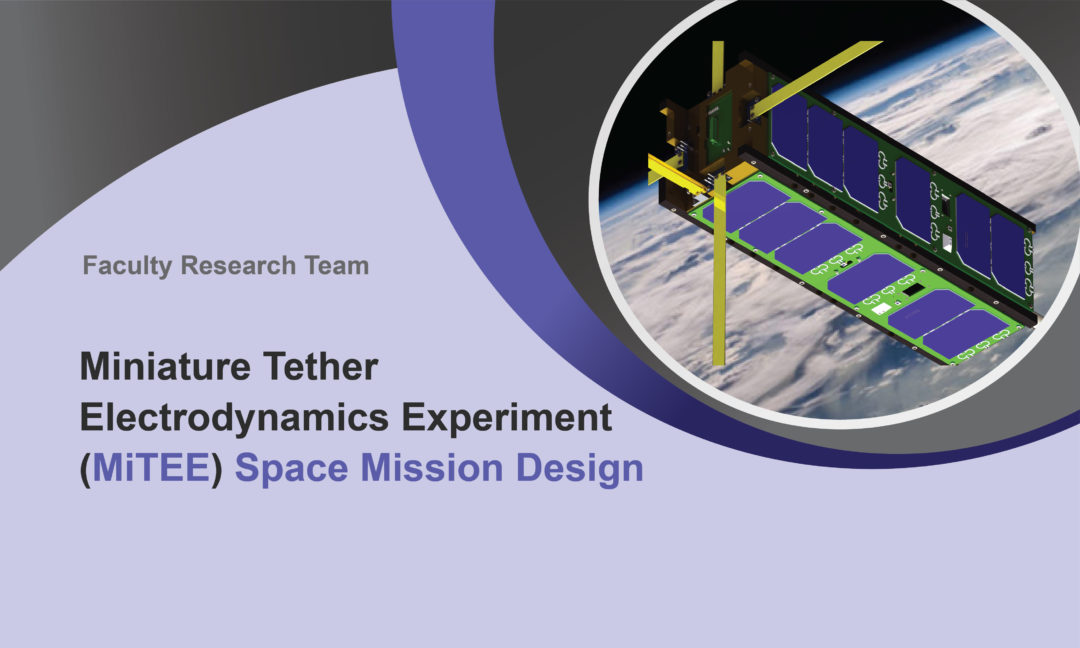 Faculty Research Team

Miniature Tether Electrodynamics Experiment (MiTEE) Space Mission Design